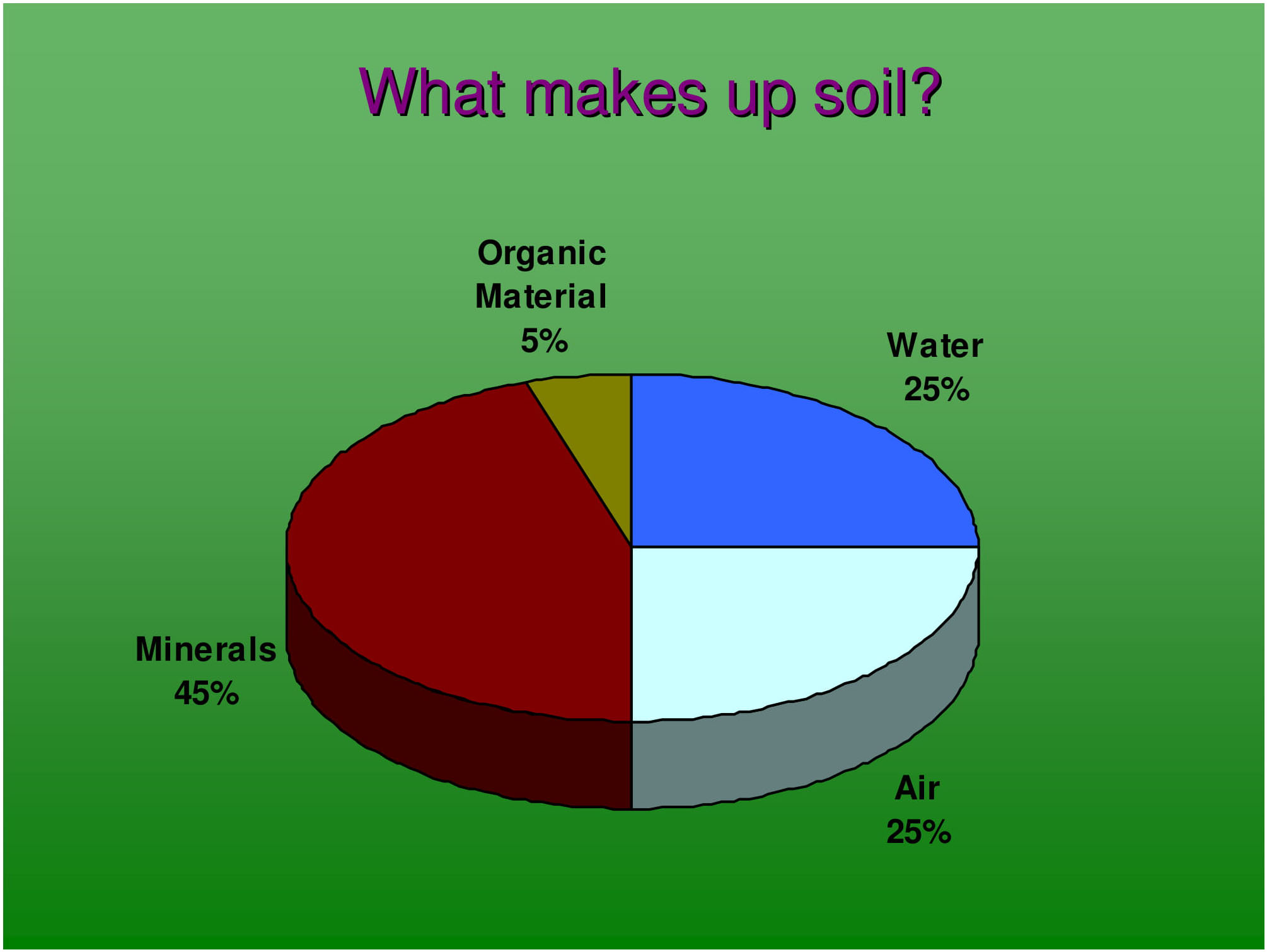 What makes up soil?

Organic Material 5%

Water 25%

Minerals 45%

Air 25%